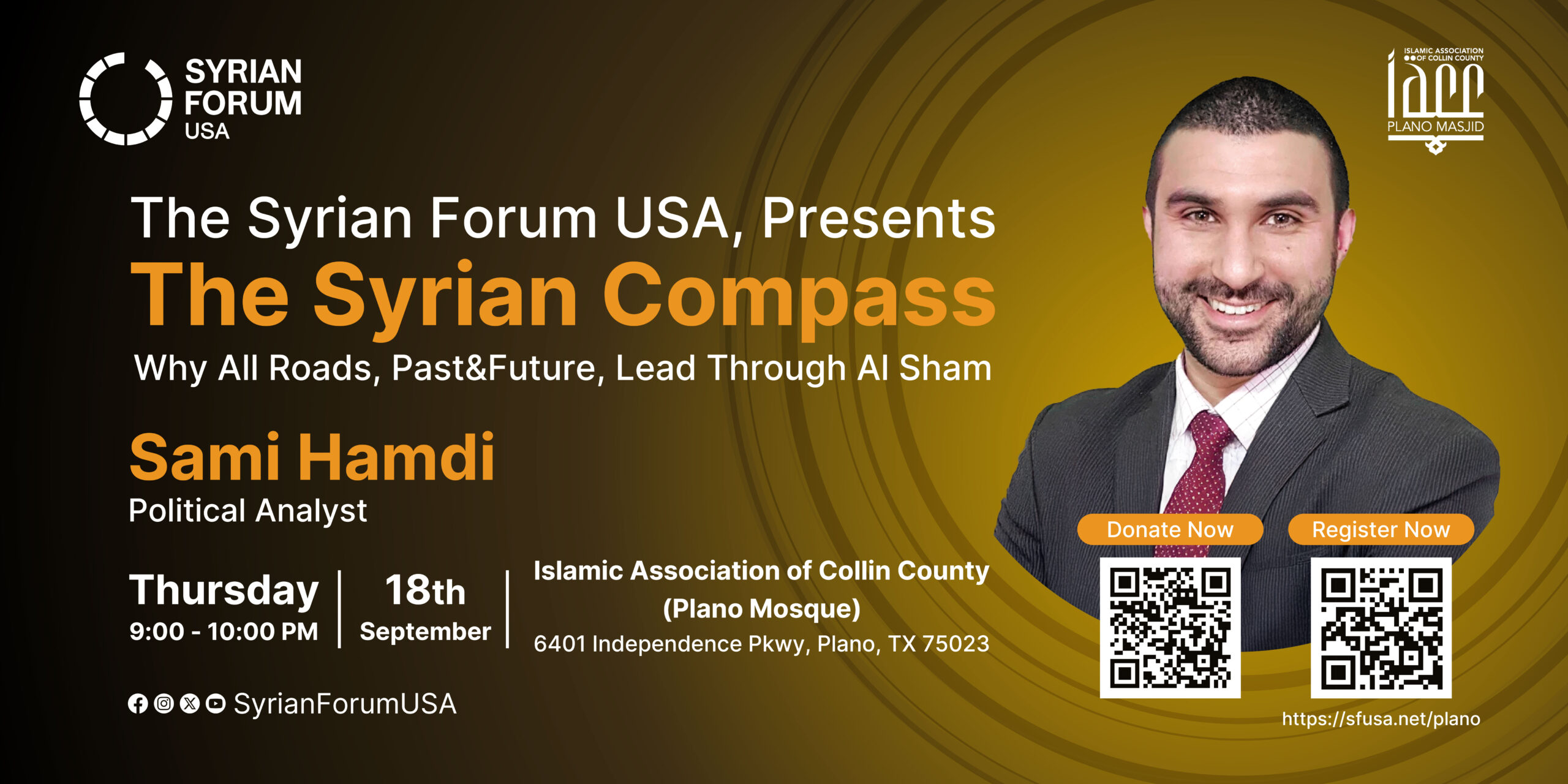 SYRIAN FORUM USA

ISLAMIC ASSOCIATION OF COLLIN COUNTY
iacc
PLANO MASJID

The Syrian Forum USA, Presents
The Syrian Compass
Why All Roads, Past&Future, Lead Through Al Sham

Sami Hamdi
Political Analyst

Thursday
9:00 - 10:00 PM

18th
September

Islamic Association of Collin County
(Plano Mosque)
6401 Independence Pkwy, Plano, TX 75023

SyrianForumUSA

Donate Now

Register Now

https://sfusa.net/plano